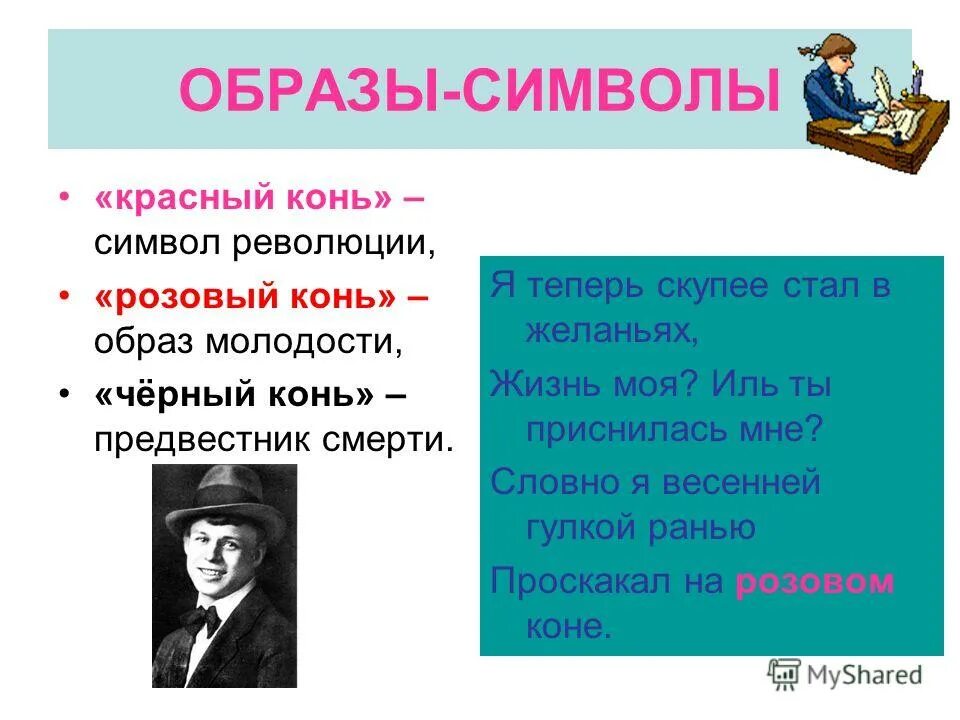 ОБРАЗЫ-СИМВОЛЫ

• «красный конь» – символ революции,
• «розовый конь» – образ молодости,
• «чёрный конь» – предвестник смерти.

Я теперь скупее стал в желаньях,
Жизнь моя? Иль ты приснилась мне?
Словно я весенней гулкой ранью
Проскакал на розовом коне.

MyShared